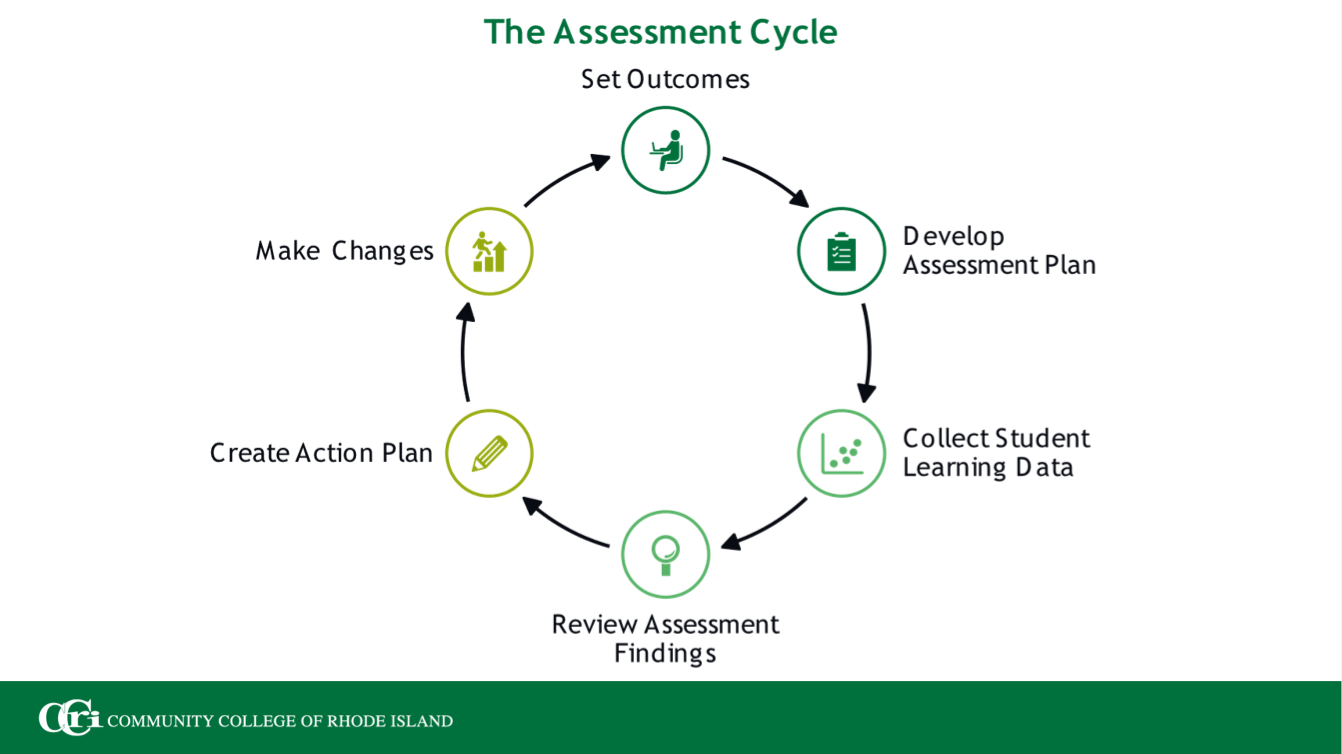 The Assessment Cycle

Set Outcomes

Develop Assessment Plan

Collect Student Learning Data

Review Assessment Findings

Create Action Plan

Make Changes

CCRI COMMUNITY COLLEGE OF RHODE ISLAND